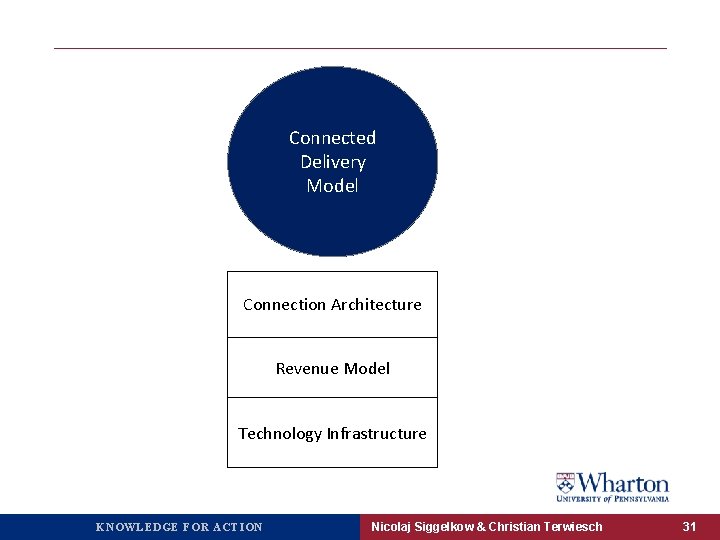 Connected Delivery Model

Connection Architecture

Revenue Model

Technology Infrastructure

Wharton
UNIVERSITY of PENNSYLVANIA

KNOWLEDGE FOR ACTION

Nicolaj Siggelkow & Christian Terwiesch

31